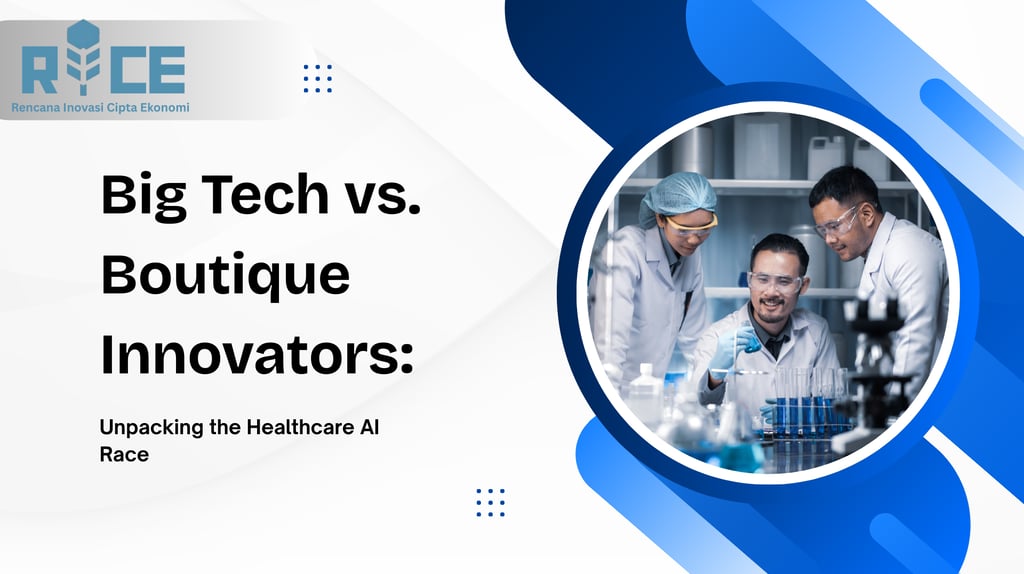 RICE
Rencana Inovasi Cipta Ekonomi

Big Tech vs. Boutique Innovators:

Unpacking the Healthcare AI Race